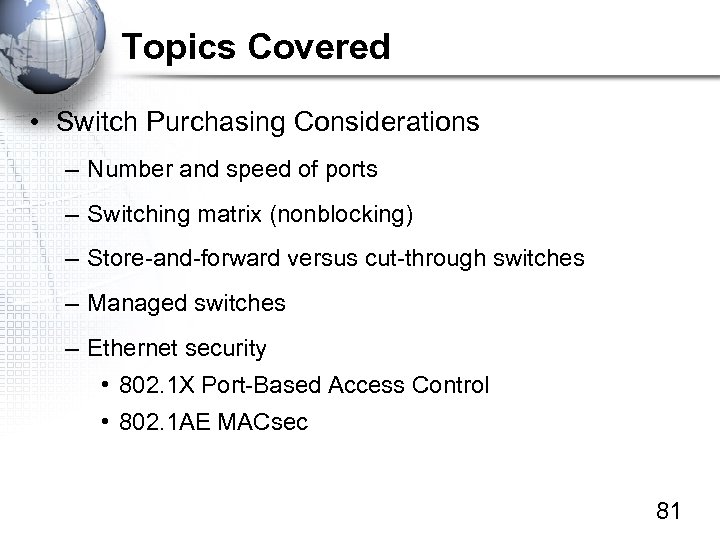 Topics Covered

• Switch Purchasing Considerations

– Number and speed of ports

– Switching matrix (nonblocking)

– Store-and-forward versus cut-through switches

– Managed switches

– Ethernet security

• 802.1X Port-Based Access Control

• 802.1AE MACsec

81